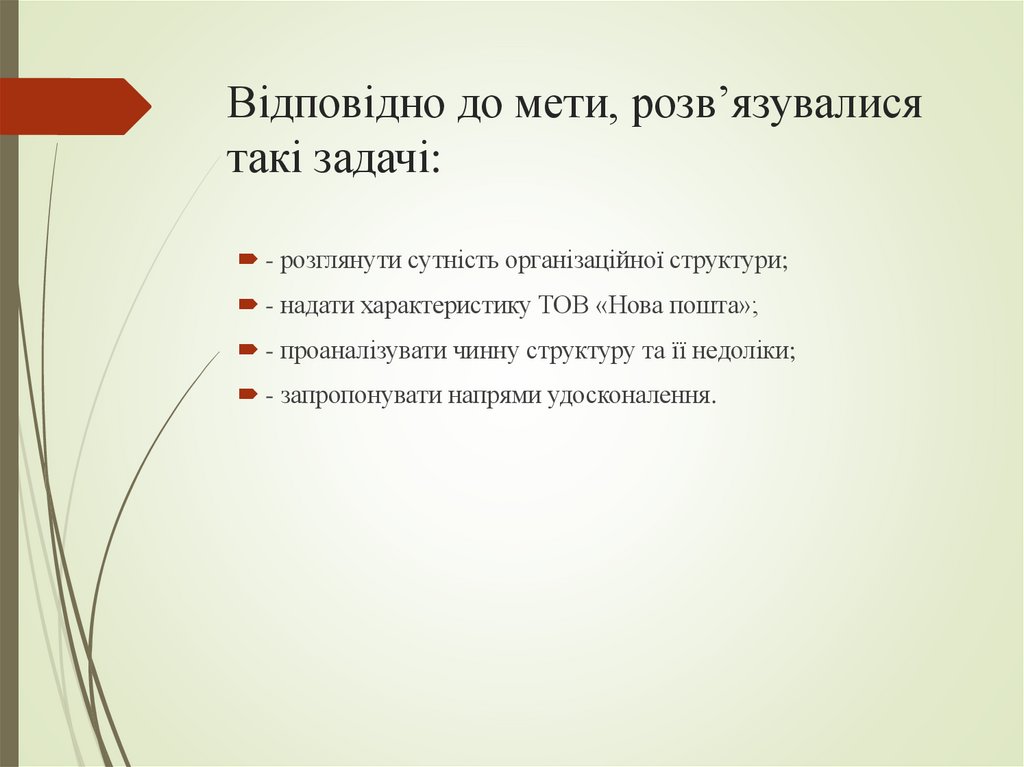 Відповідно до мети, розв’язувалися такі задачі:

- розглянути сутність організаційної структури;

- надати характеристику ТОВ «Нова пошта»;

- проаналізувати чинну структуру та її недоліки;

- запропонувати напрями удосконалення.